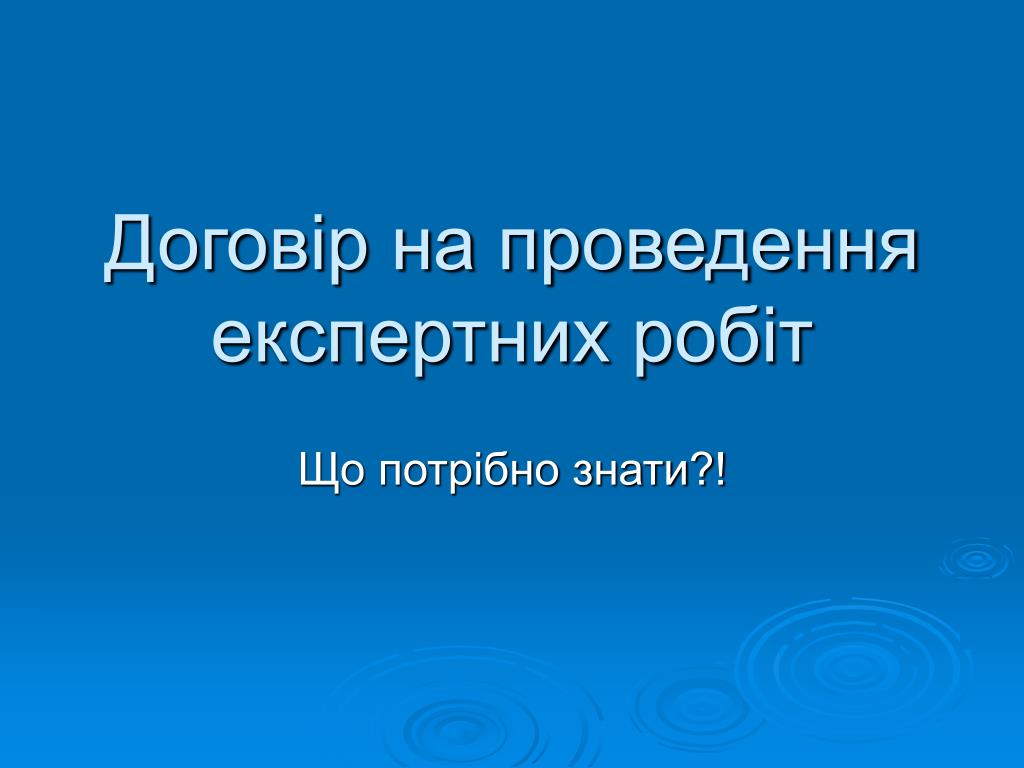 Договір на проведення експертних робіт

Що потрібно знати?!